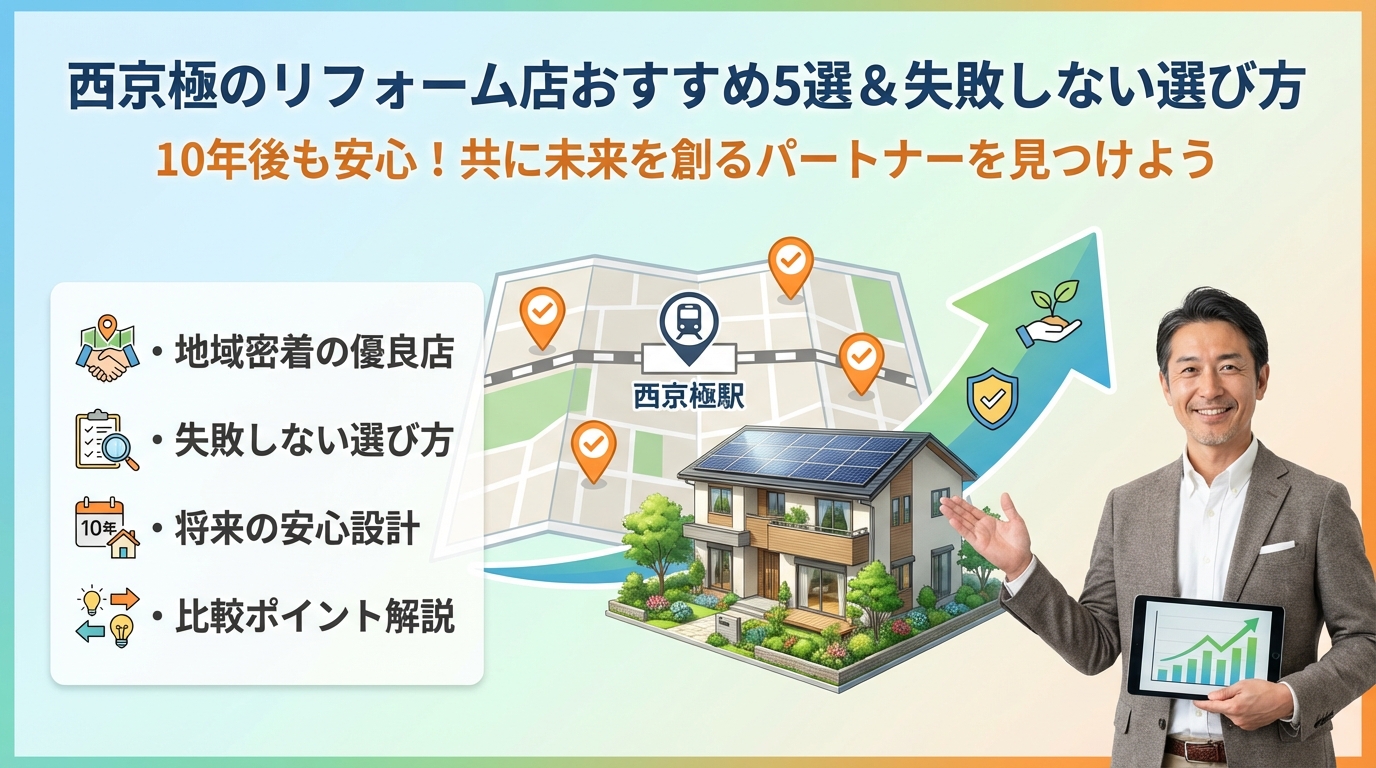 西京極のリフォーム店おすすめ5選＆失敗しない選び方

10年後も安心！共に未来を創るパートナーを見つけよう

・地域密着の優良店

・失敗しない選び方

10年

・将来の安心設計

・比較ポイント解説

西京極駅